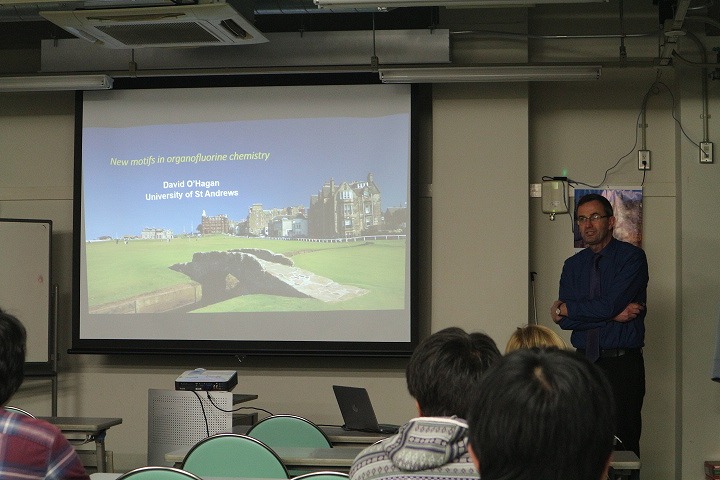 New motifs in organofluorine chemistry

David O'Hagan
University of St Andrews